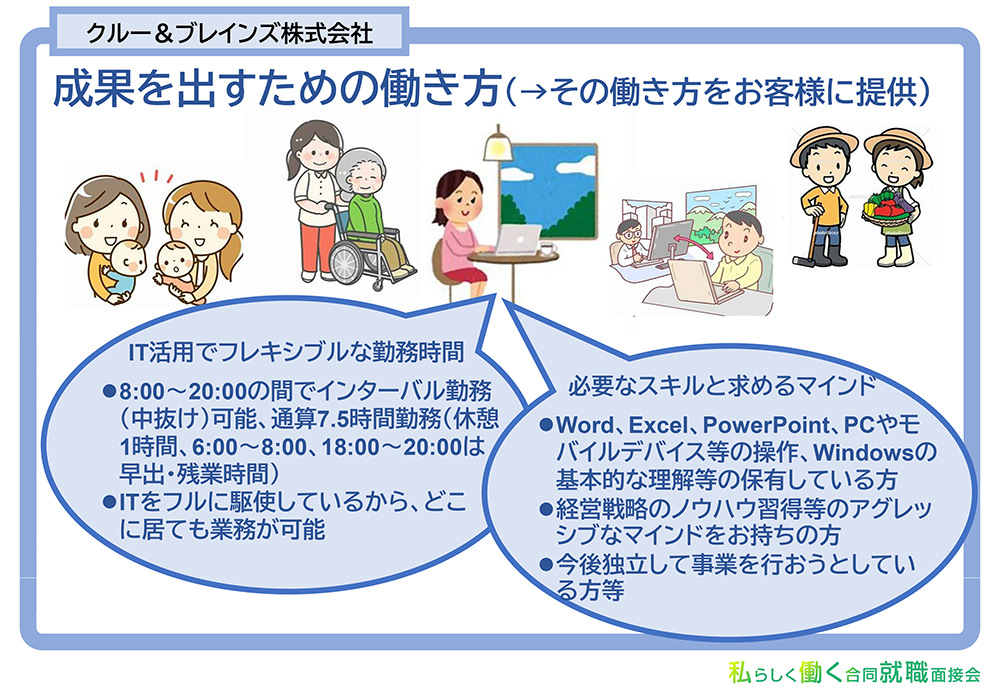 クルー＆ブレインズ株式会社

成果を出すための働き方（→その働き方をお客様に提供）

IT活用でフレキシブルな勤務時間

●8:00～20:00の間でインターバル勤務（中抜け）可能、通算7.5時間勤務（休憩1時間、6:00～8:00、18:00～20:00は早出・残業時間）
●ITをフルに駆使しているから、どこに居ても業務が可能

必要なスキルと求めるマインド

●Word、Excel、PowerPoint、PCやモバイルデバイス等の操作、Windowsの基本的な理解等の保有している方
●経営戦略のノウハウ習得等のアグレッシブなマインドをお持ちの方
●今後独立して事業を行おうとしている方等

私らしく働く合同就職面接会